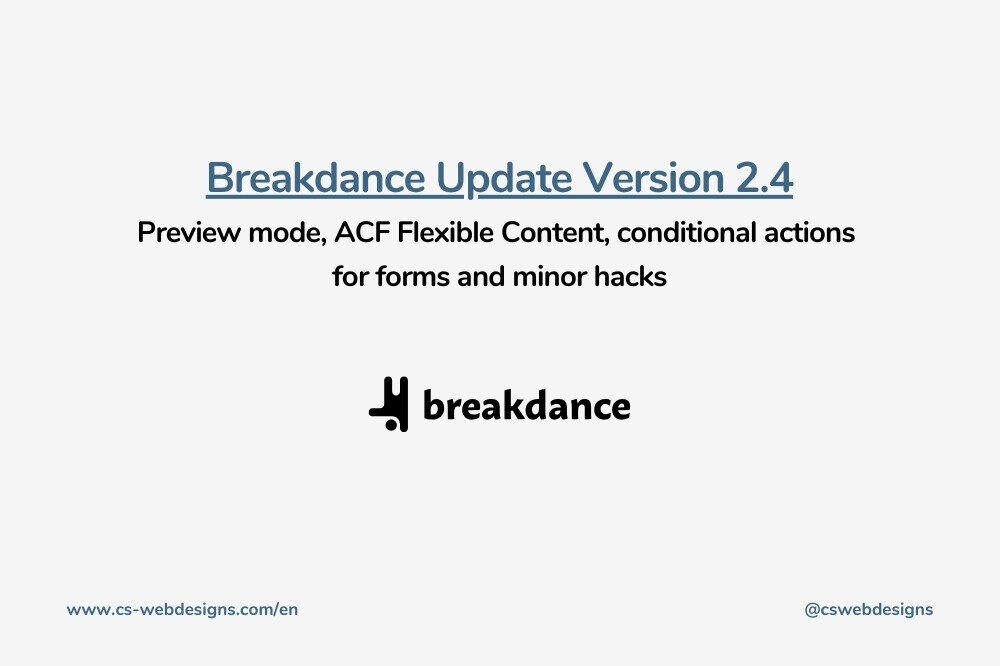 Breakdance Update Version 2.4

Preview mode, ACF Flexible Content, conditional actions for forms and minor hacks

breakdance

www.cs-webdesigns.com/en

@cswebdesigns